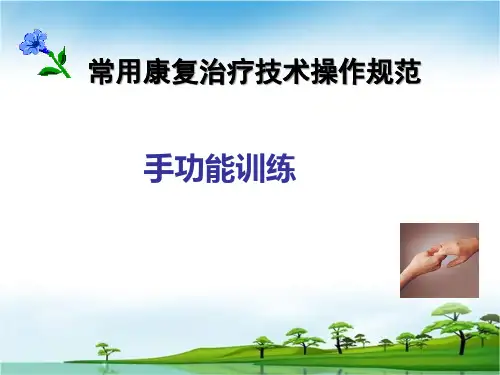 常用康复治疗技术操作规范

手功能训练